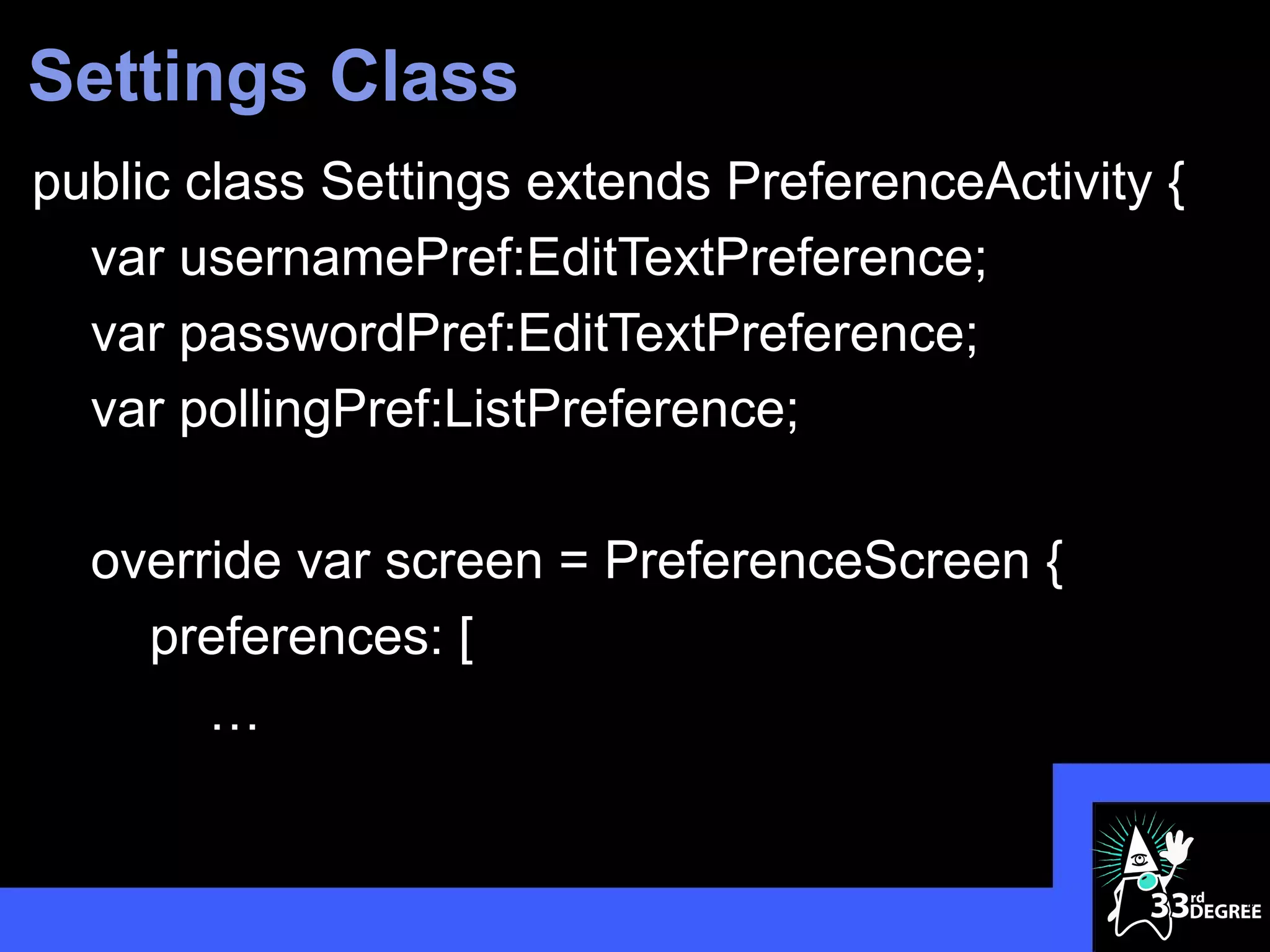 Settings Class

public class Settings extends PreferenceActivity {
var usernamePref:EditTextPreference;
var passwordPref:EditTextPreference;
var pollingPref:ListPreference;

override var screen = PreferenceScreen {
preferences: [
…

33rd DEGREE